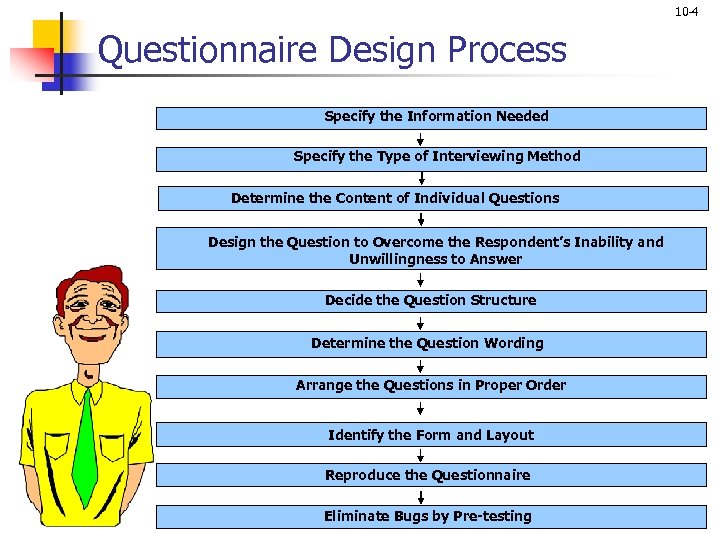 10-4

Questionnaire Design Process

Specify the Information Needed

Specify the Type of Interviewing Method

Determine the Content of Individual Questions

Design the Question to Overcome the Respondent's Inability and Unwillingness to Answer

Decide the Question Structure

Determine the Question Wording

Arrange the Questions in Proper Order

Identify the Form and Layout

Reproduce the Questionnaire

Eliminate Bugs by Pre-testing